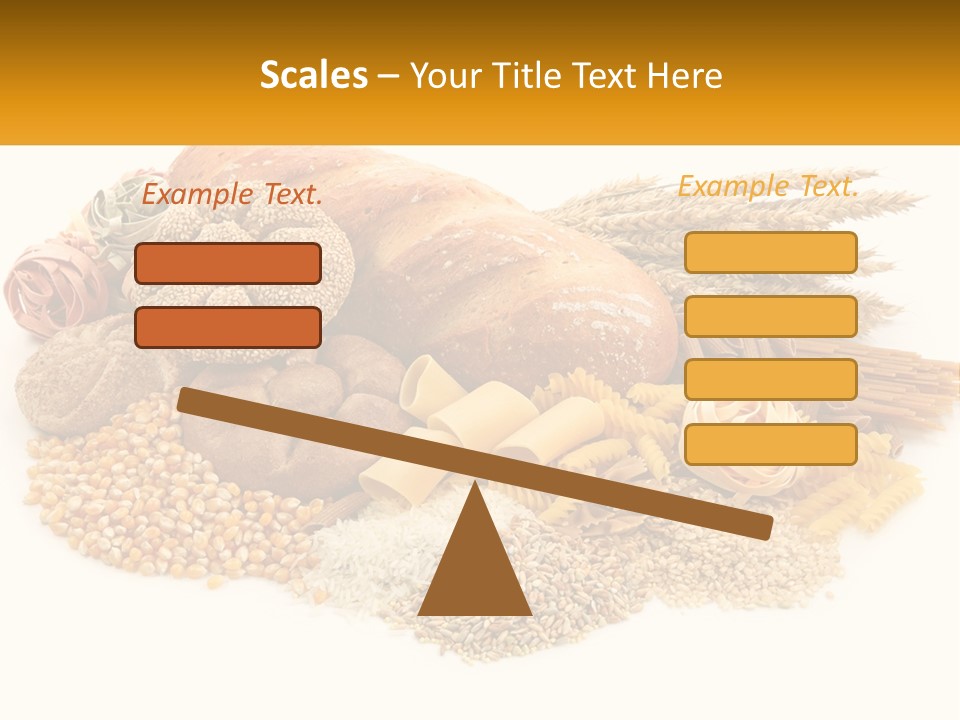 Scales – Your Title Text Here

Example Text.

Example Text.